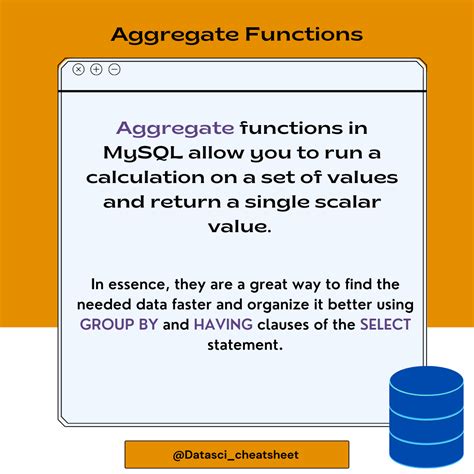 Aggregate Functions

Aggregate functions in MySQL allow you to run a calculation on a set of values and return a single scalar value.

In essence, they are a great way to find the needed data faster and organize it better using GROUP BY and HAVING clauses of the SELECT statement.

@Datasci_cheatsheet